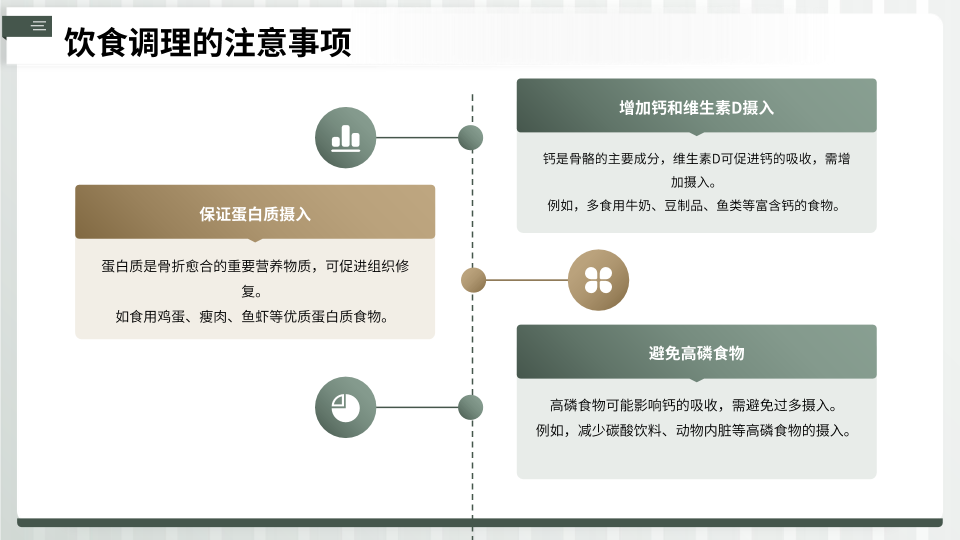 饮食调理的注意事项

增加钙和维生素D摄入

钙是骨骼的主要成分，维生素D可促进钙的吸收，需增加摄入。
例如，多食用牛奶、豆制品、鱼类等富含钙的食物。

保证蛋白质摄入

蛋白质是骨折愈合的重要营养物质，可促进组织修复。
如食用鸡蛋、瘦肉、鱼虾等优质蛋白质食物。

避免高磷食物

高磷食物可能影响钙的吸收，需避免过多摄入。
例如，减少碳酸饮料、动物内脏等高磷食物的摄入。